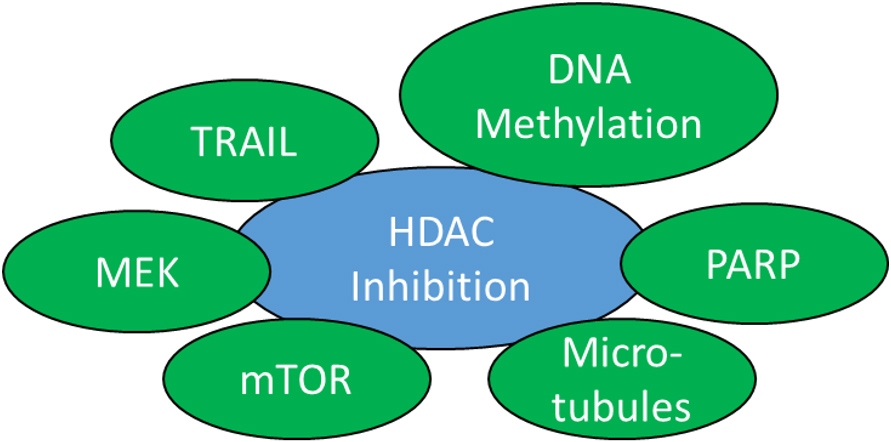 DNA Methylation

TRAIL

HDAC Inhibition

MEK

PARP

mTOR

Micro-tubules